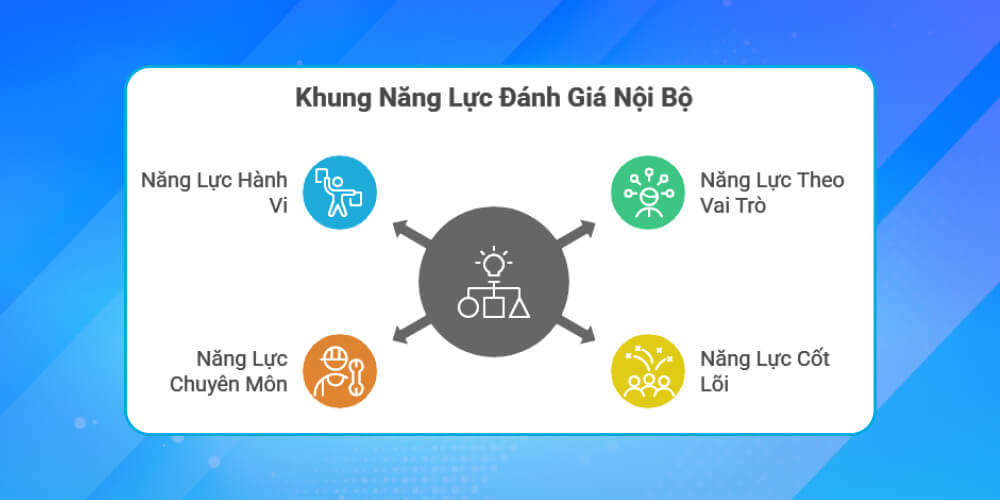 Khung Năng Lực Đánh Giá Nội Bộ

Năng Lực Hành Vi

Năng Lực Theo Vai Trò

Năng Lực Chuyên Môn

Năng Lực Cốt Lõi